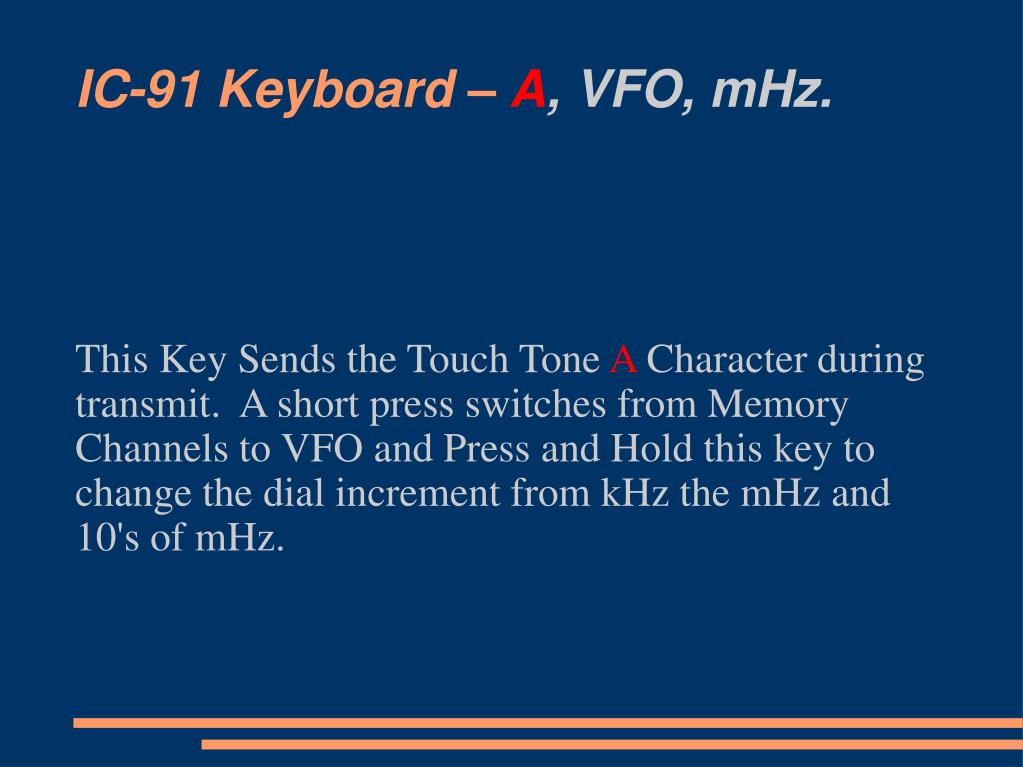 IC-91 Keyboard – A, VFO, mHz.

This Key Sends the Touch Tone A Character during transmit.  A short press switches from Memory Channels to VFO and Press and Hold this key to change the dial increment from kHz the mHz and 10's of mHz.